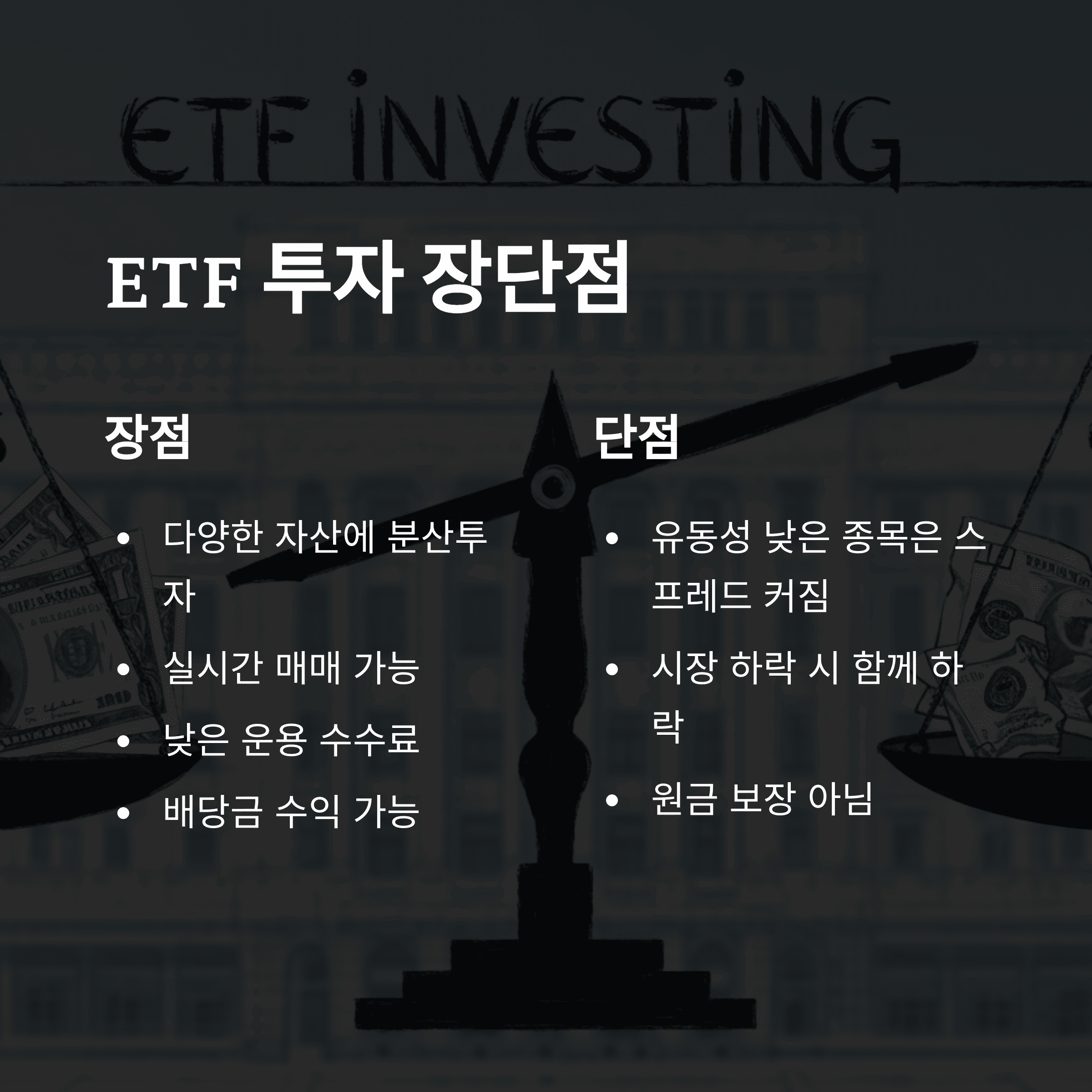 ETF INVESTING

ETF 투자 장단점

장점

- 다양한 자산에 분산투자
- 실시간 매매 가능
- 낮은 운용 수수료
- 배당금 수익 가능

단점

- 유동성 낮은 종목은 스프레드 커짐
- 시장 하락 시 함께 하락
- 원금 보장 아님